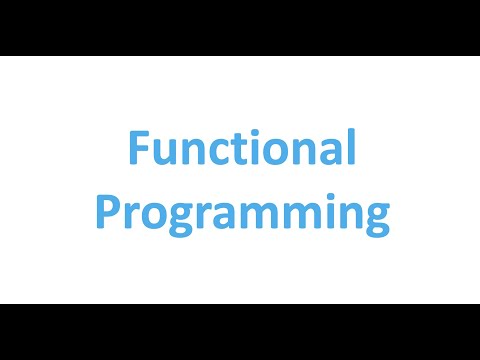 Functional
Programming